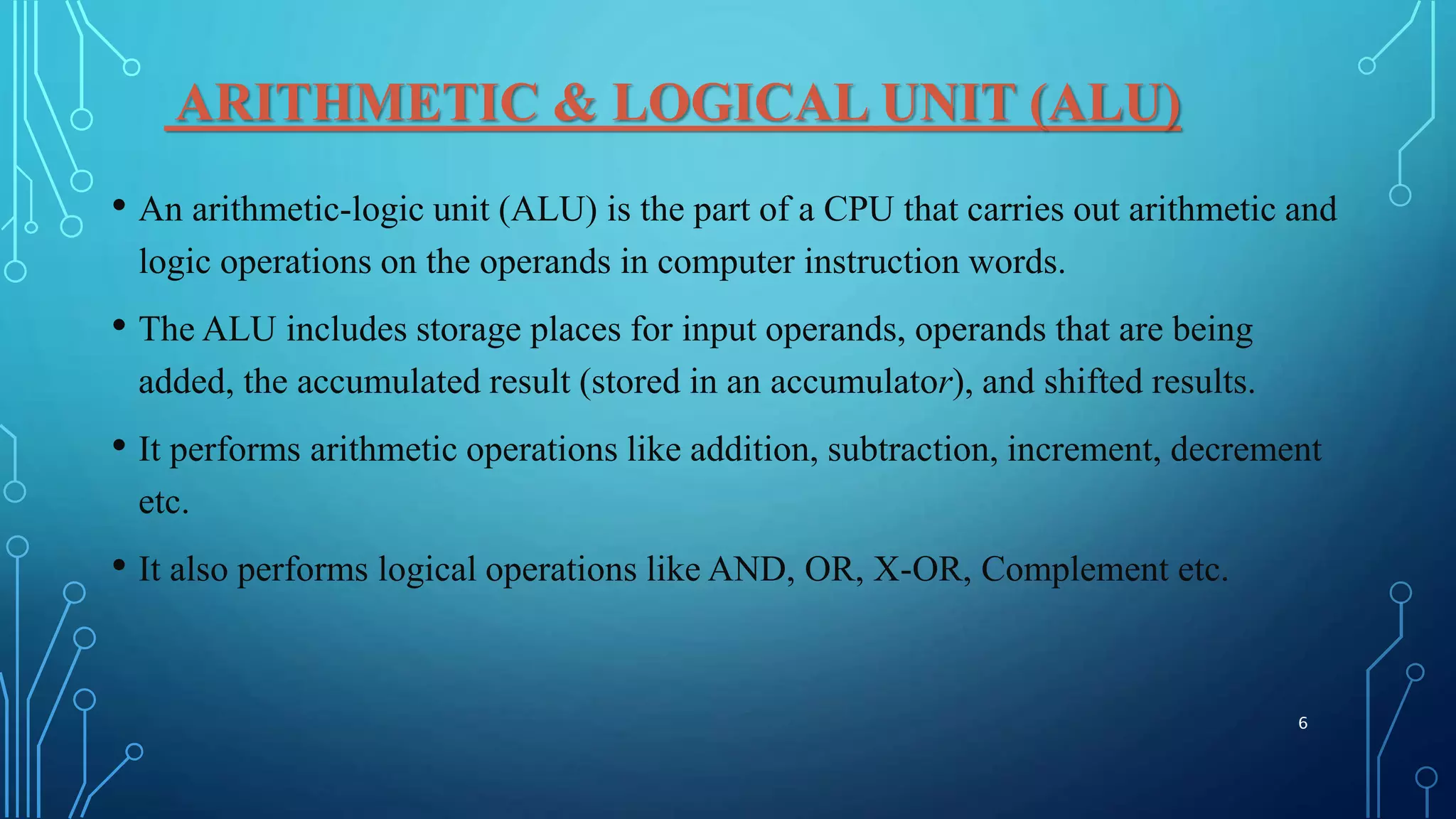 ARITHMETIC & LOGICAL UNIT (ALU)

• An arithmetic-logic unit (ALU) is the part of a CPU that carries out arithmetic and logic operations on the operands in computer instruction words.

• The ALU includes storage places for input operands, operands that are being added, the accumulated result (stored in an accumulator), and shifted results.

• It performs arithmetic operations like addition, subtraction, increment, decrement etc.

• It also performs logical operations like AND, OR, X-OR, Complement etc.

6